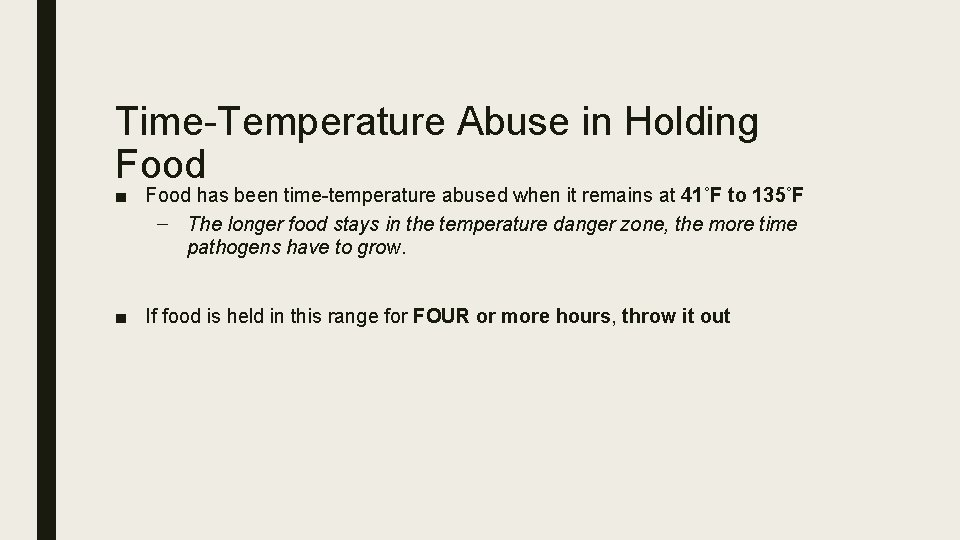 Time-Temperature Abuse in Holding Food

■ Food has been time-temperature abused when it remains at 41˚F to 135˚F

– The longer food stays in the temperature danger zone, the more time pathogens have to grow.

■ If food is held in this range for FOUR or more hours, throw it out